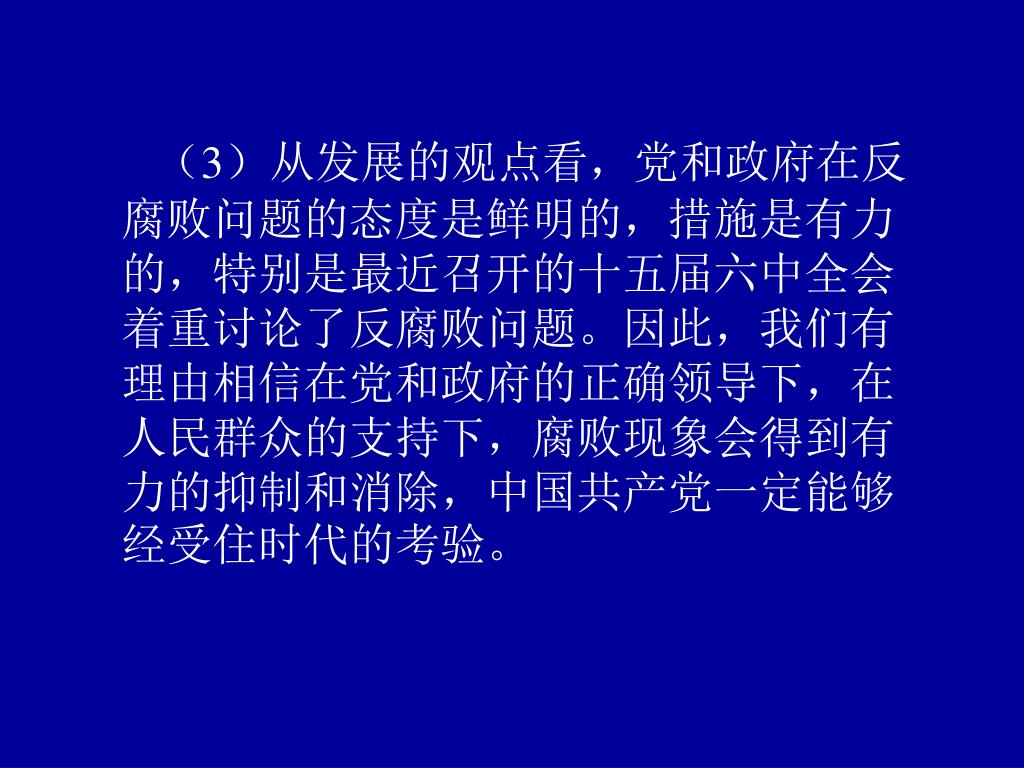 （3）从发展的观点看，党和政府在反腐败问题的态度是鲜明的，措施是有力的，特别是最近召开的十五届六中全会着重讨论了反腐败问题。因此，我们有理由相信在党和政府的正确领导下，在人民群众的支持下，腐败现象会得到有力的抑制和消除，中国共产党一定能够经受住时代的考验。